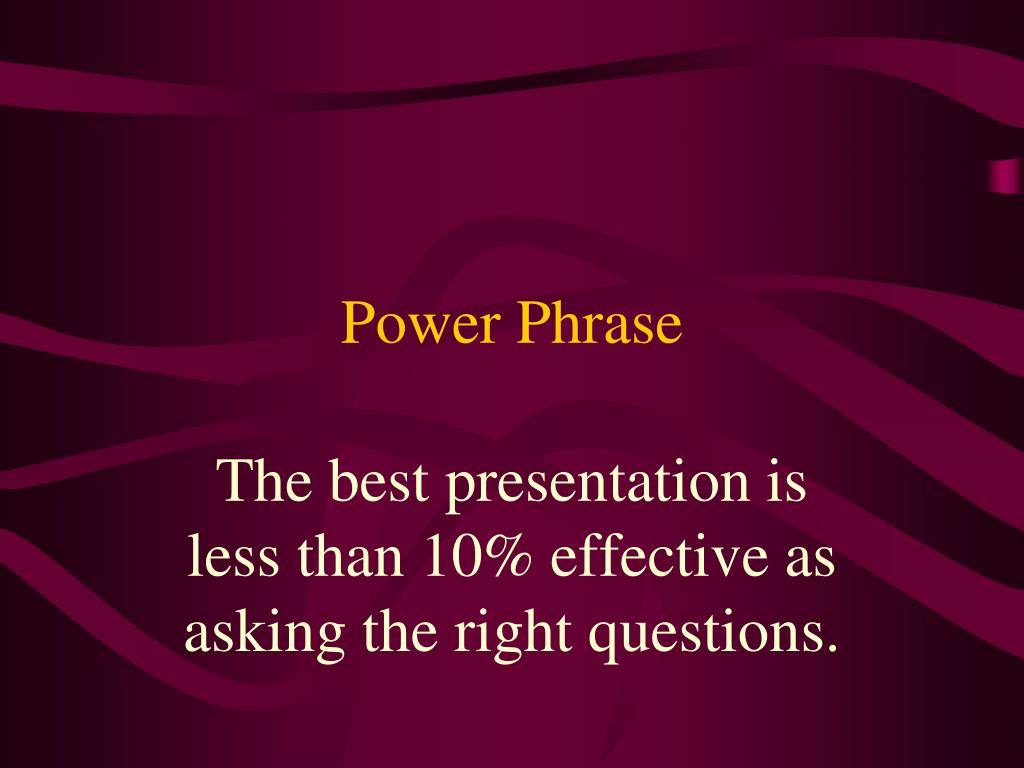 Power Phrase

The best presentation is less than 10% effective as asking the right questions.